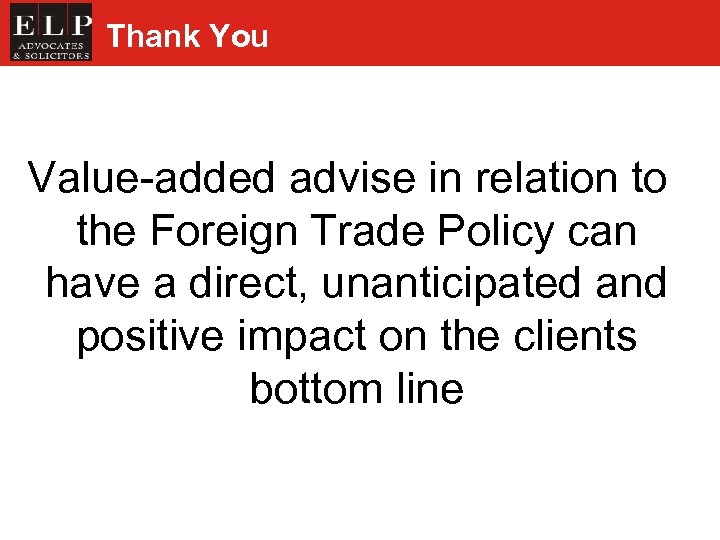 ELP
ADVOCATES
& SOLICITORS

Thank You

Value-added advise in relation to the Foreign Trade Policy can have a direct, unanticipated and positive impact on the clients bottom line